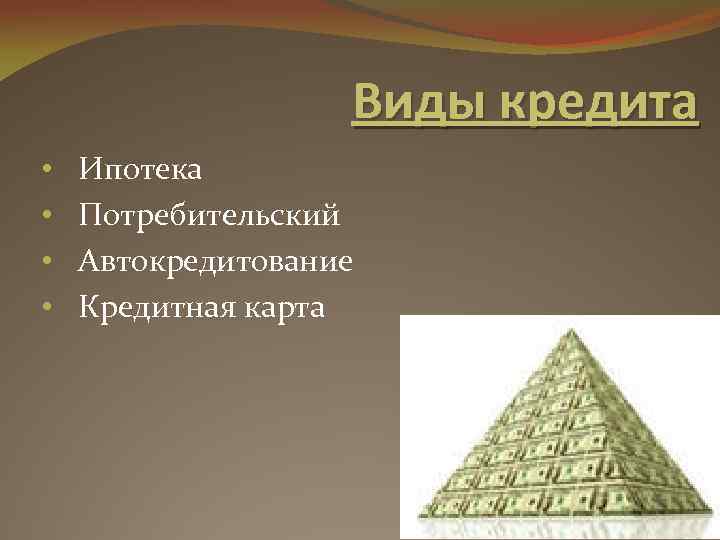 Виды кредита

• Ипотека
• Потребительский
• Автокредитование
• Кредитная карта